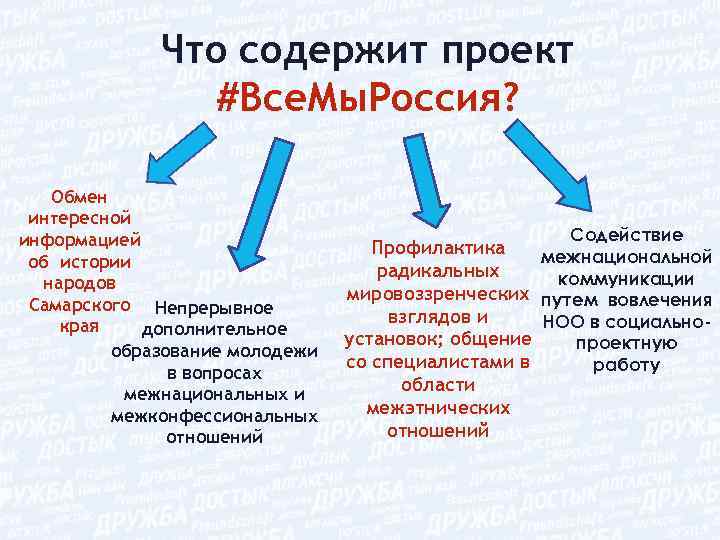 Что содержит проект #ВсеМыРоссия?

Обмен интересной информацией об истории народов Самарского края

Непрерывное дополнительное образование молодежи в вопросах межнациональных и межконфессиональных отношений

Профилактика радикальных мировоззренческих взглядов и установок; общение со специалистами в области межэтнических отношений

Содействие межнациональной коммуникации путем вовлечения НОО в социально-проектную работу